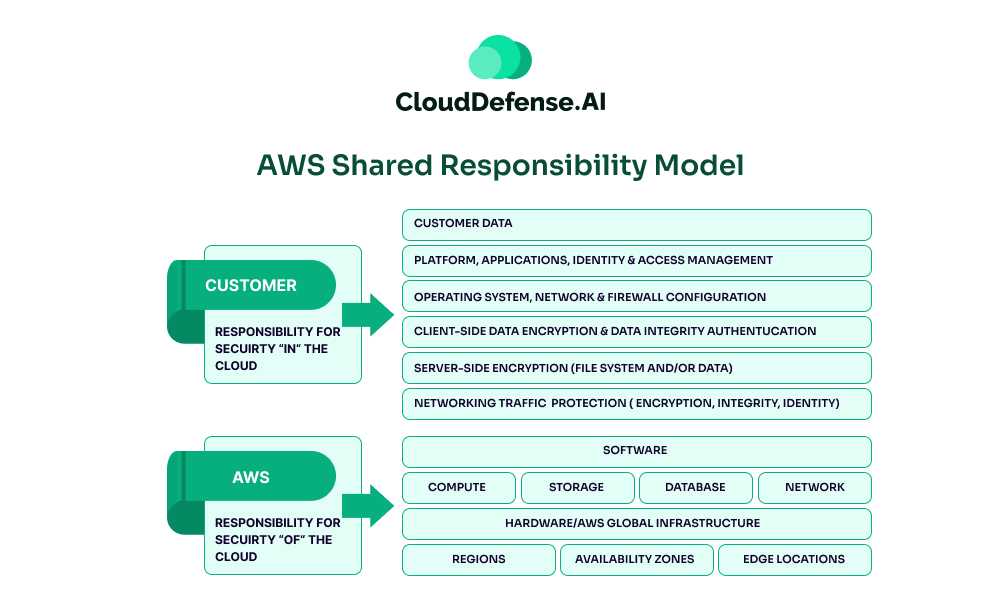 CloudDefense.AI

AWS Shared Responsibility Model

CUSTOMER

RESPONSIBILITY FOR SECUIRTY "IN" THE CLOUD

CUSTOMER DATA

PLATFORM, APPLICATIONS, IDENTITY & ACCESS MANAGEMENT

OPERATING SYSTEM, NETWORK & FIREWALL CONFIGURATION

CLIENT-SIDE DATA ENCRYPTION & DATA INTEGRITY AUTHENTUCATION

SERVER-SIDE ENCRYPTION (FILE SYSTEM AND/OR DATA)

NETWORKING TRAFFIC PROTECTION ( ENCRYPTION, INTEGRITY, IDENTITY)

AWS

RESPONSIBILITY FOR SECUIRTY "OF" THE CLOUD

SOFTWARE

COMPUTE

STORAGE

DATABASE

NETWORK

HARDWARE/AWS GLOBAL INFRASTRUCTURE

REGIONS

AVAILABILITY ZONES

EDGE LOCATIONS